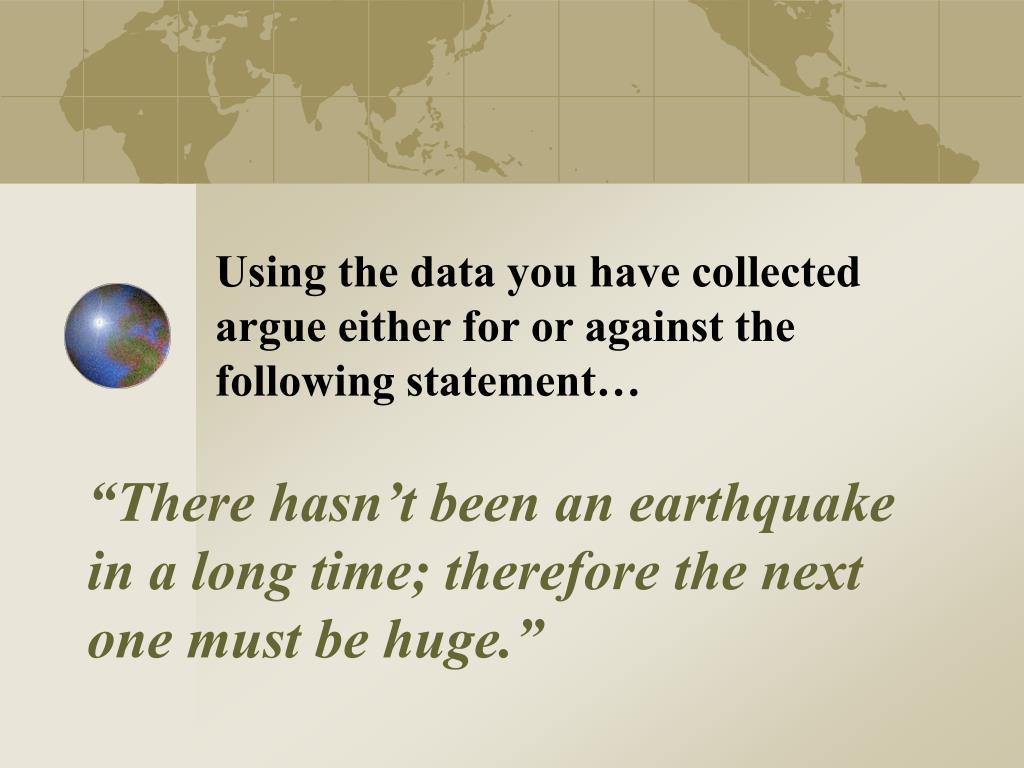 Using the data you have collected argue either for or against the following statement…

“There hasn’t been an earthquake in a long time; therefore the next one must be huge.”